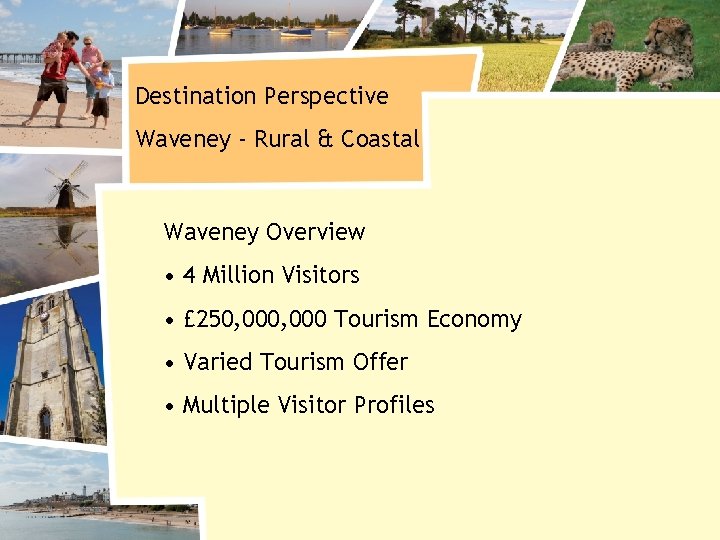 Destination Perspective

Waveney - Rural & Coastal

Waveney Overview

• 4 Million Visitors

• £250,000,000 Tourism Economy

• Varied Tourism Offer

• Multiple Visitor Profiles